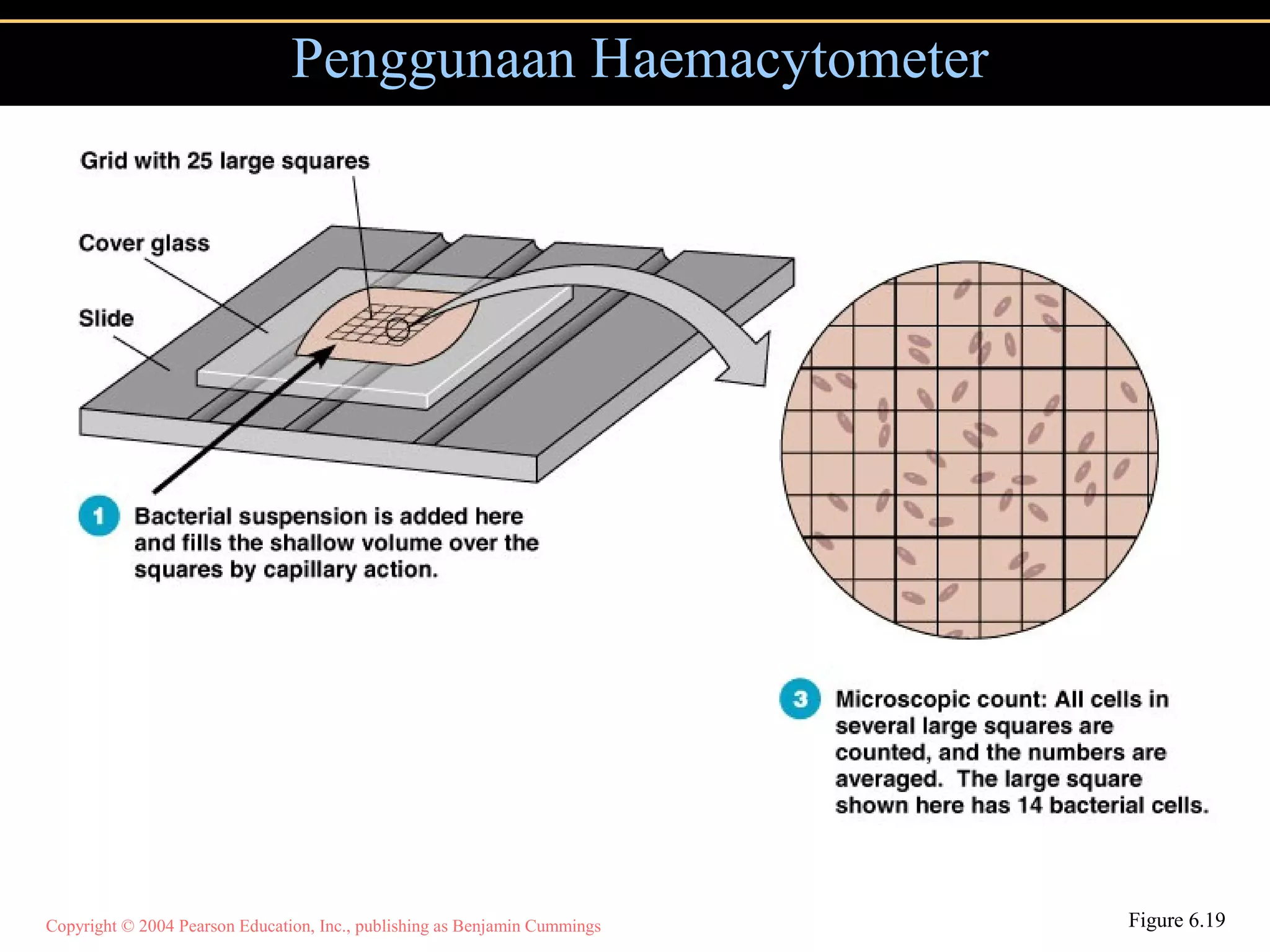 Penggunaan Haemacytometer

Grid with 25 large squares

Cover glass

Slide

1 Bacterial suspension is added here and fills the shallow volume over the squares by capillary action.

3 Microscopic count: All cells in several large squares are counted, and the numbers are averaged. The large square shown here has 14 bacterial cells.

Copyright © 2004 Pearson Education, Inc., publishing as Benjamin Cummings

Figure 6.19